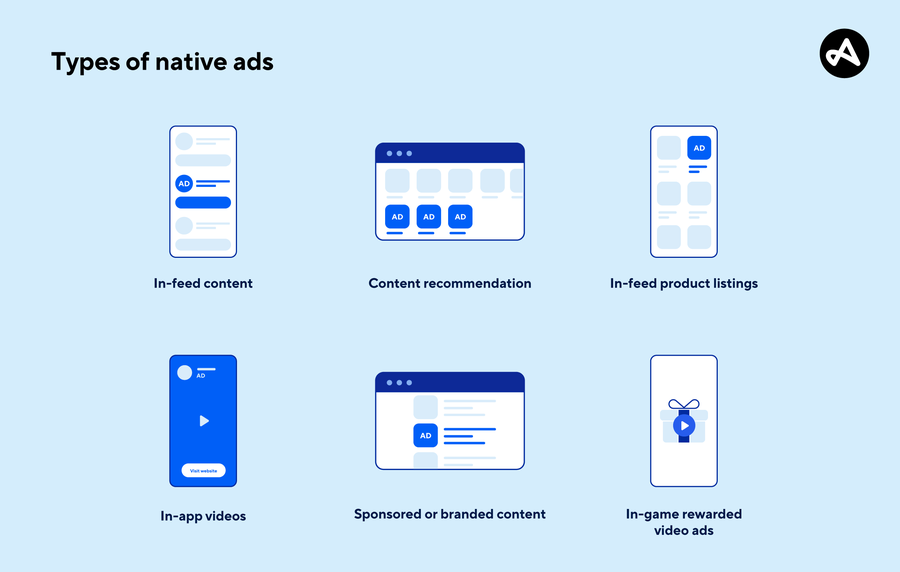 Types of native ads

AD

In-feed content

AD AD AD

Content recommendation

AD

In-feed product listings

AD

Visit website

In-app videos

AD

Sponsored or branded content

In-game rewarded video ads